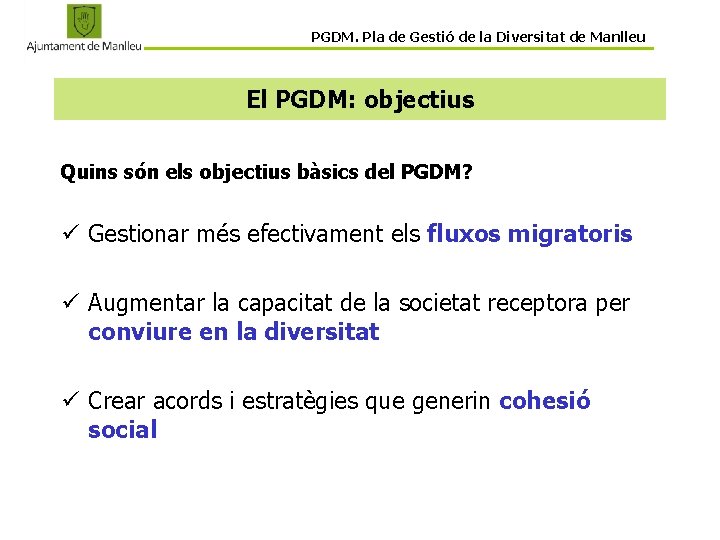 Ajuntament de Manlleu

PGDM. Pla de Gestió de la Diversitat de Manlleu

El PGDM: objectius

Quins són els objectius bàsics del PGDM?

✓ Gestionar més efectivament els fluxos migratoris

✓ Augmentar la capacitat de la societat receptora per conviure en la diversitat

✓ Crear acords i estratègies que generin cohesió social